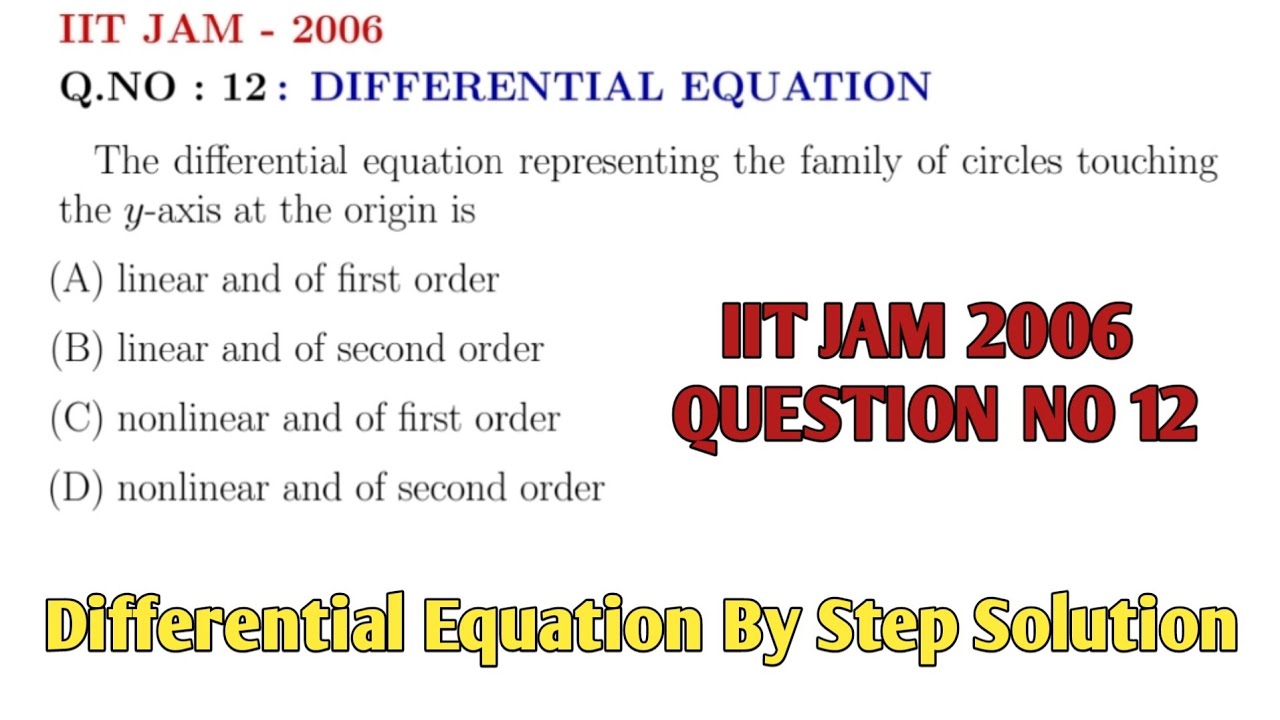 IIT JAM - 2006

Q.NO : 12 : DIFFERENTIAL EQUATION

The differential equation representing the family of circles touching the $y$-axis at the origin is

(A) linear and of first order

(B) linear and of second order

(C) nonlinear and of first order

(D) nonlinear and of second order

IIT JAM 2006
QUESTION NO 12

Differential Equation By Step Solution